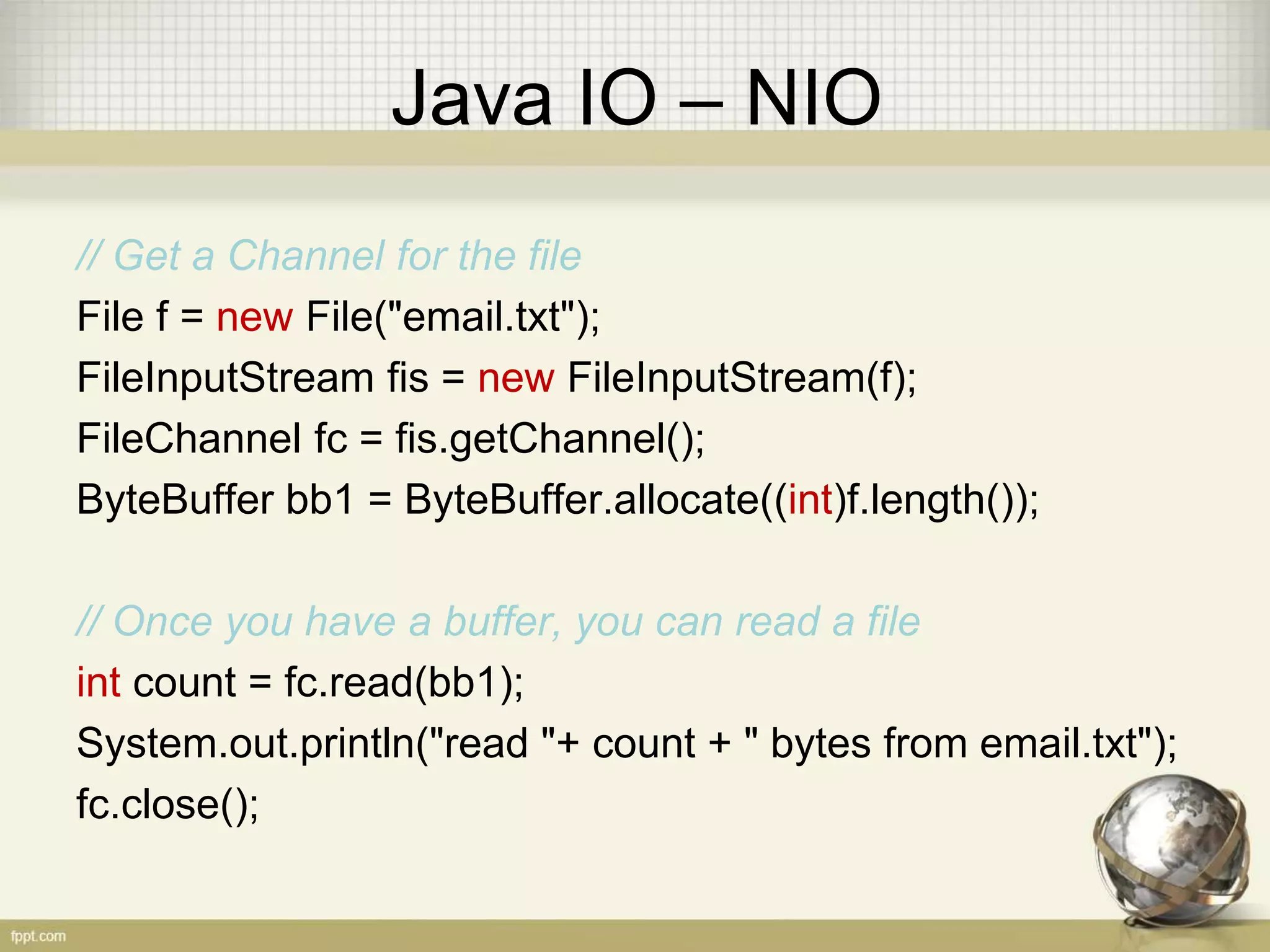 Java IO – NIO

// Get a Channel for the file
File f = new File("email.txt");
FileInputStream fis = new FileInputStream(f);
FileChannel fc = fis.getChannel();
ByteBuffer bb1 = ByteBuffer.allocate((int)f.length());

// Once you have a buffer, you can read a file
int count = fc.read(bb1);
System.out.println("read "+ count + " bytes from email.txt");
fc.close();

fppt.com